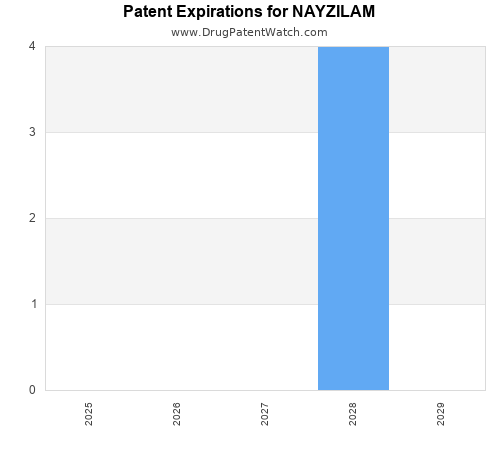 Patent Expirations for NAYZILAM

www.DrugPatentWatch.com

4
3
2
1
0

2025
2026
2027
2028
2029